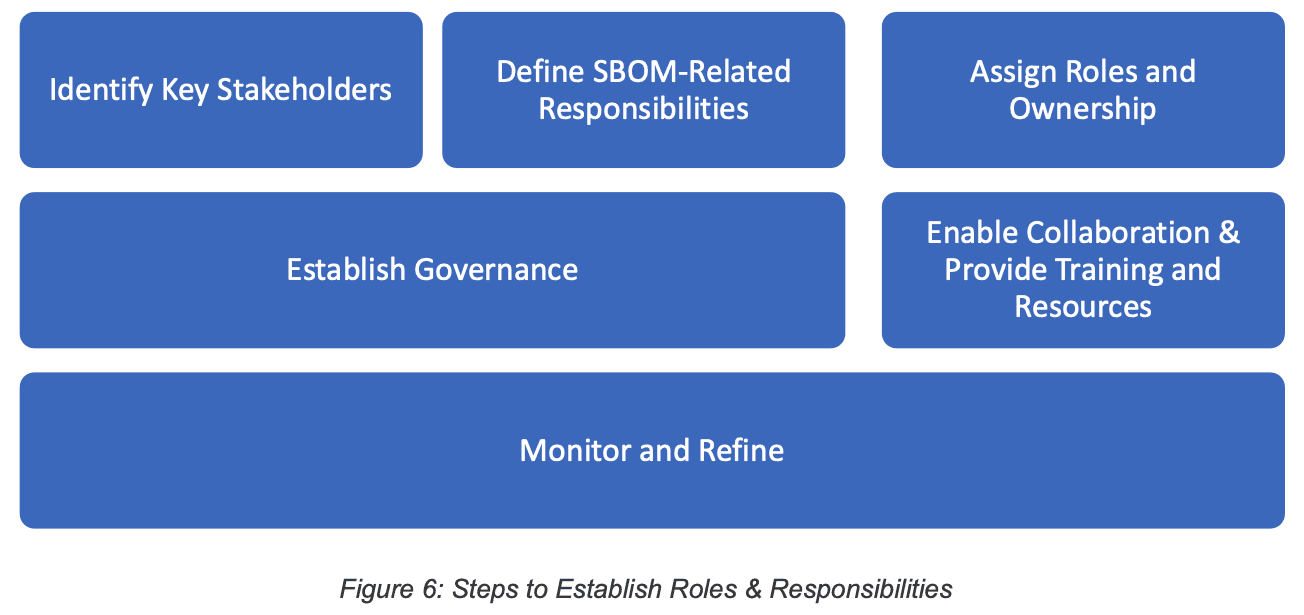 Identify Key Stakeholders

Define SBOM-Related Responsibilities

Assign Roles and Ownership

Establish Governance

Enable Collaboration & Provide Training and Resources

Monitor and Refine

Figure 6: Steps to Establish Roles & Responsibilities